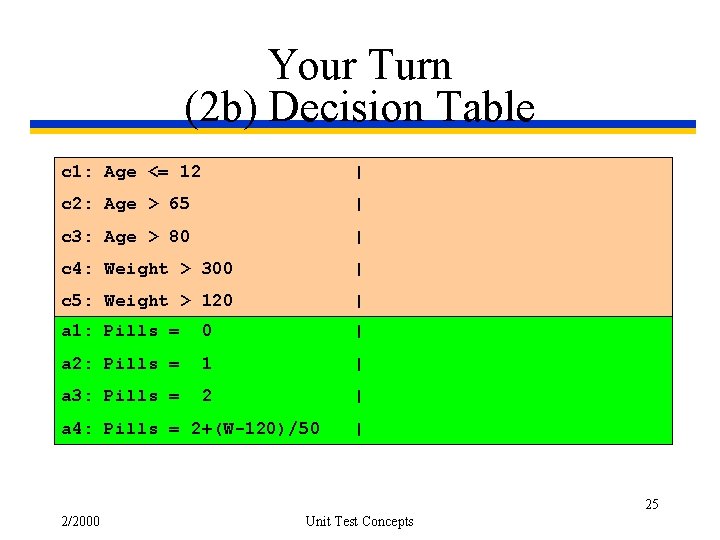 Your Turn
(2b) Decision Table

c1: Age <= 12 |
c2: Age > 65 |
c3: Age > 80 |
c4: Weight > 300 |
c5: Weight > 120 |
a1: Pills = 0 |
a2: Pills = 1 |
a3: Pills = 2 |
a4: Pills = 2+(W-120)/50 |

25

2/2000

Unit Test Concepts